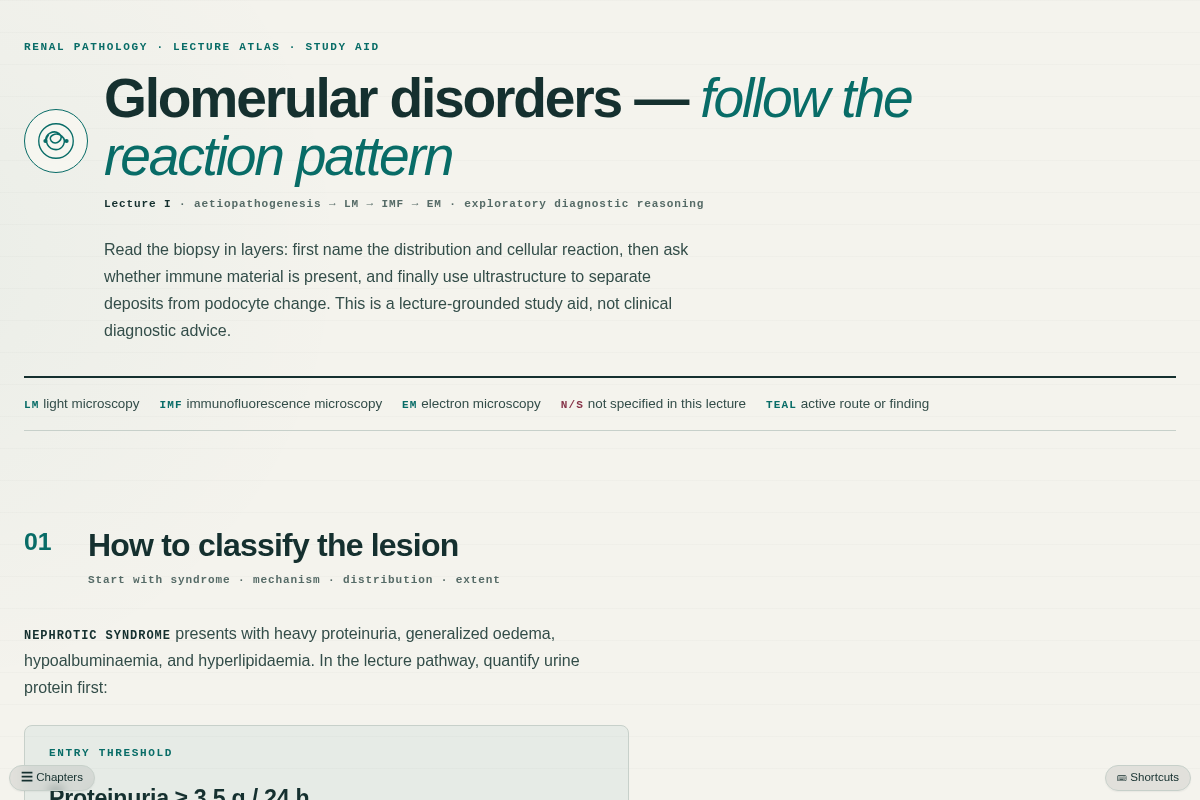 RENAL PATHOLOGY · LECTURE ATLAS · STUDY AID

Glomerular disorders — follow the reaction pattern

Lecture I · aetiopathogenesis → LM → IMF → EM · exploratory diagnostic reasoning

Read the biopsy in layers: first name the distribution and cellular reaction, then ask whether immune material is present, and finally use ultrastructure to separate deposits from podocyte change. This is a lecture-grounded study aid, not clinical diagnostic advice.

LM light microscopy IMF immunofluorescence microscopy EM electron microscopy N/S not specified in this lecture TEAL active route or finding

01 How to classify the lesion

Start with syndrome · mechanism · distribution · extent

NEPHROTIC SYNDROME presents with heavy proteinuria, generalized oedema, hypoalbuminaemia, and hyperlipidaemia. In the lecture pathway, quantify urine protein first:

ENTRY THRESHOLD

Proteinuria > 3.5 g / 24 h

☰ Chapters

⌨ Shortcuts